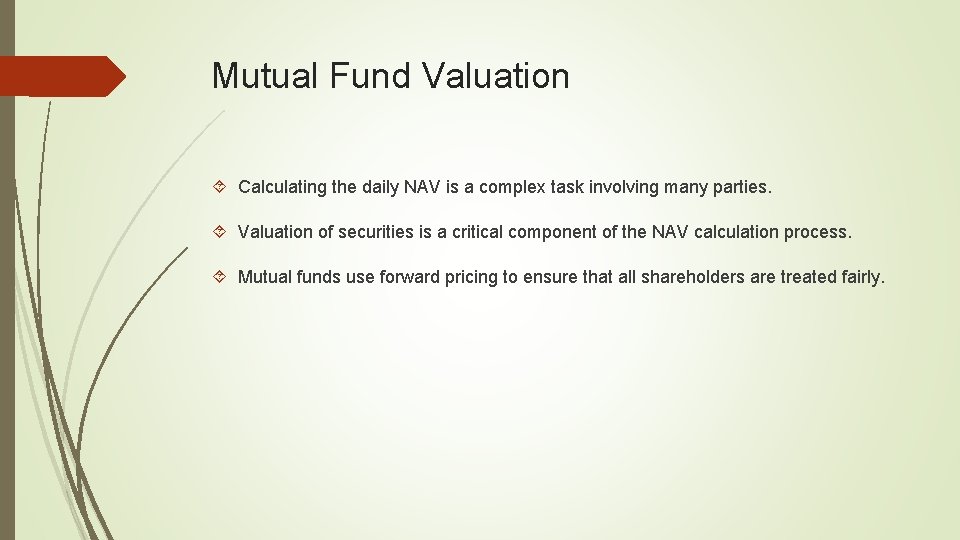 Mutual Fund Valuation

Calculating the daily NAV is a complex task involving many parties.

Valuation of securities is a critical component of the NAV calculation process.

Mutual funds use forward pricing to ensure that all shareholders are treated fairly.